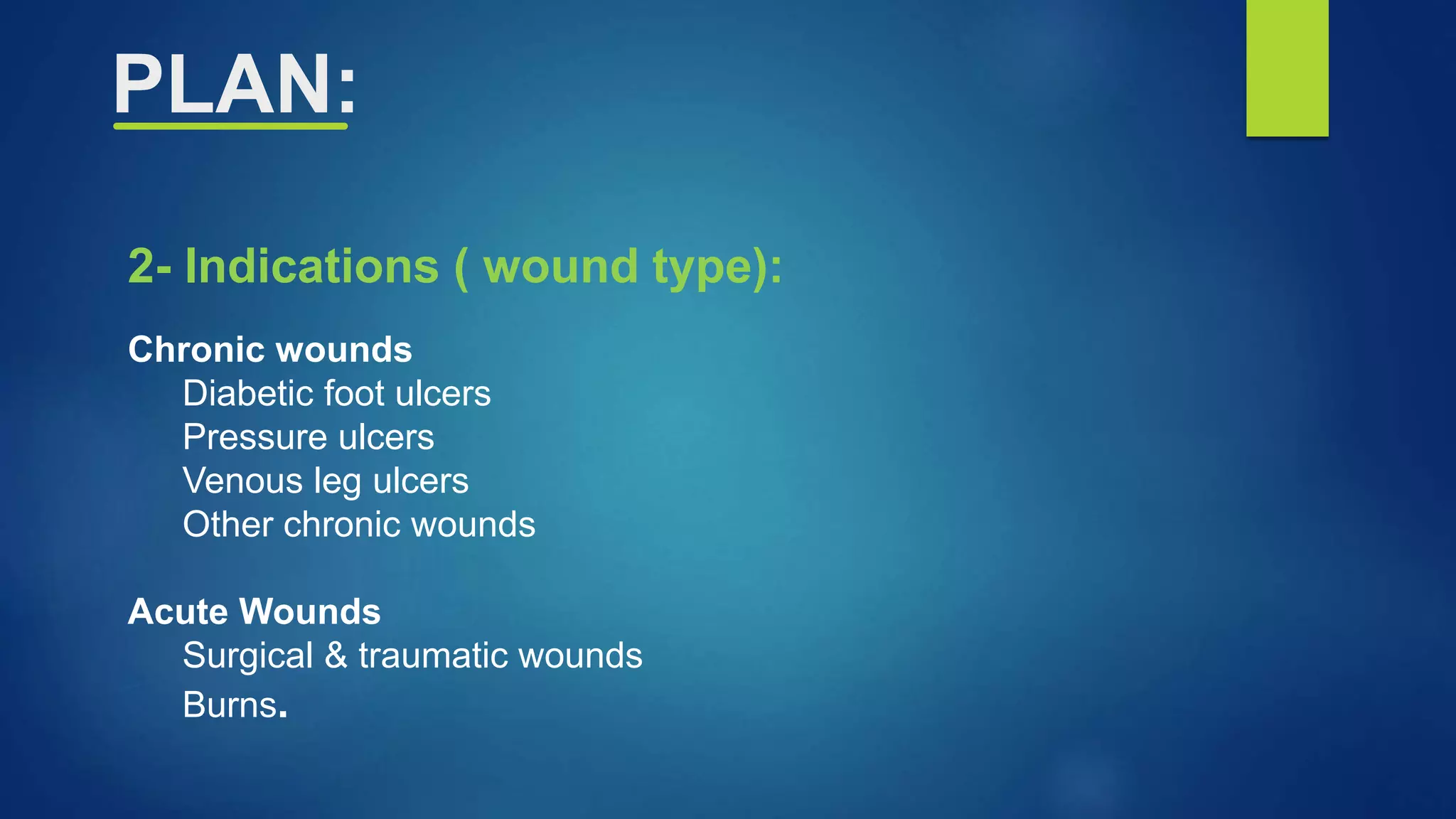 PLAN:

2- Indications ( wound type):

Chronic wounds
Diabetic foot ulcers
Pressure ulcers
Venous leg ulcers
Other chronic wounds

Acute Wounds
Surgical & traumatic wounds
Burns.